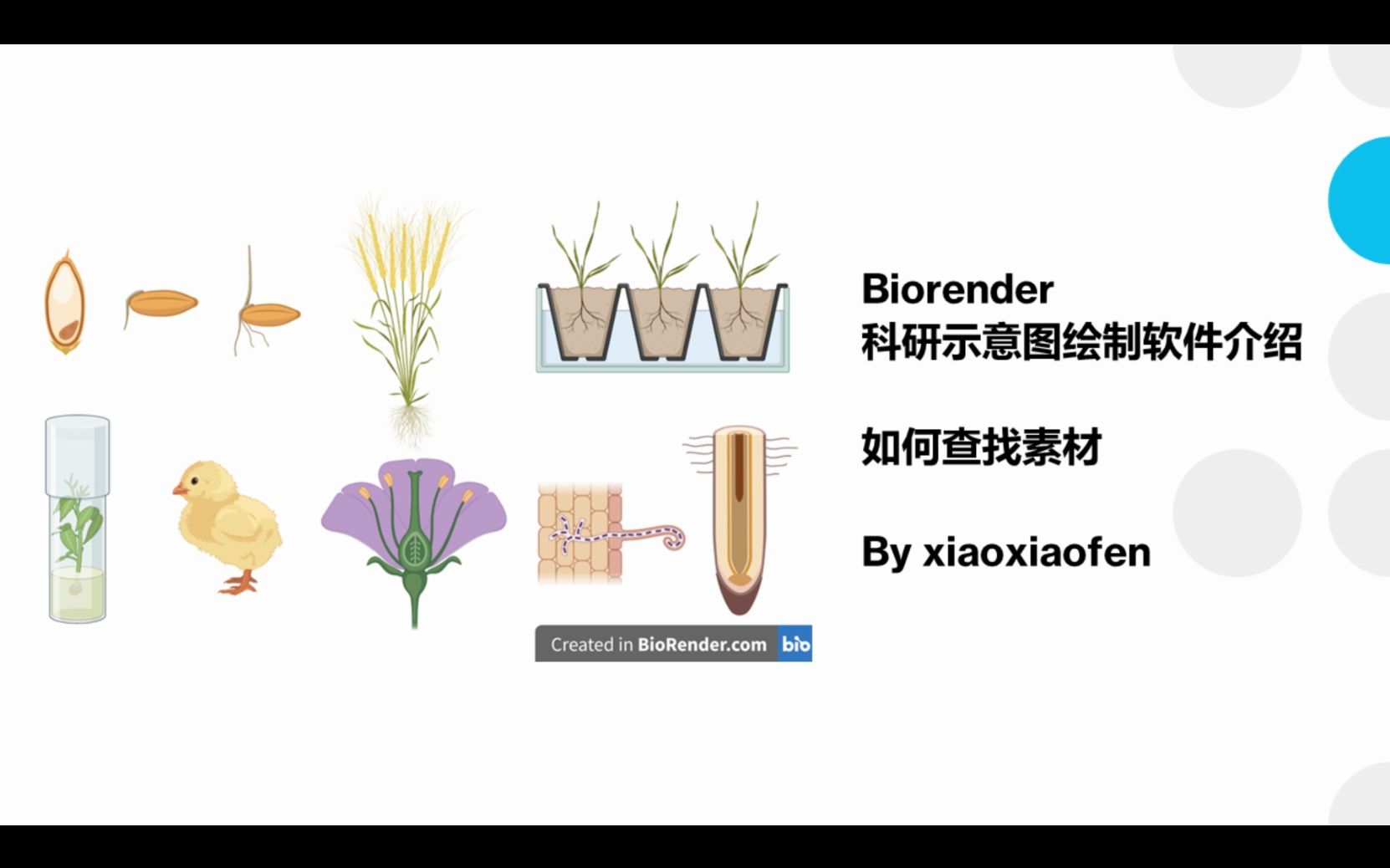 Created in BioRender.com bio

Biorender
科研示意图绘制软件介绍

如何查找素材

By xiaoxiaofen